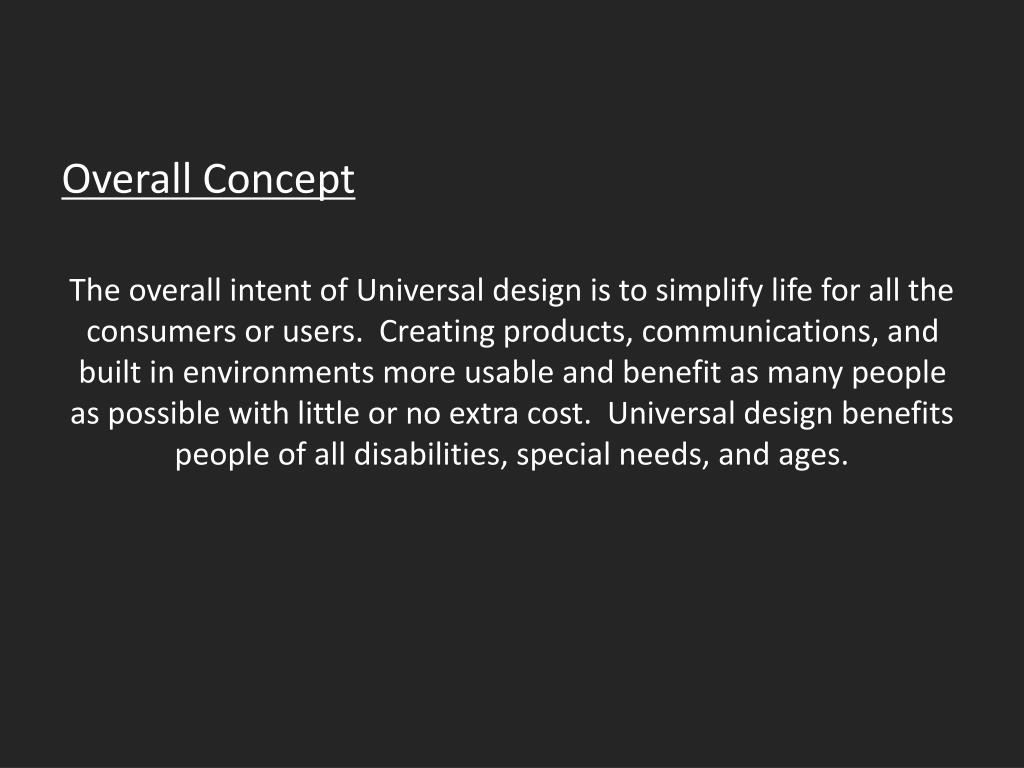 Overall Concept

The overall intent of Universal design is to simplify life for all the consumers or users. Creating products, communications, and built in environments more usable and benefit as many people as possible with little or no extra cost. Universal design benefits people of all disabilities, special needs, and ages.